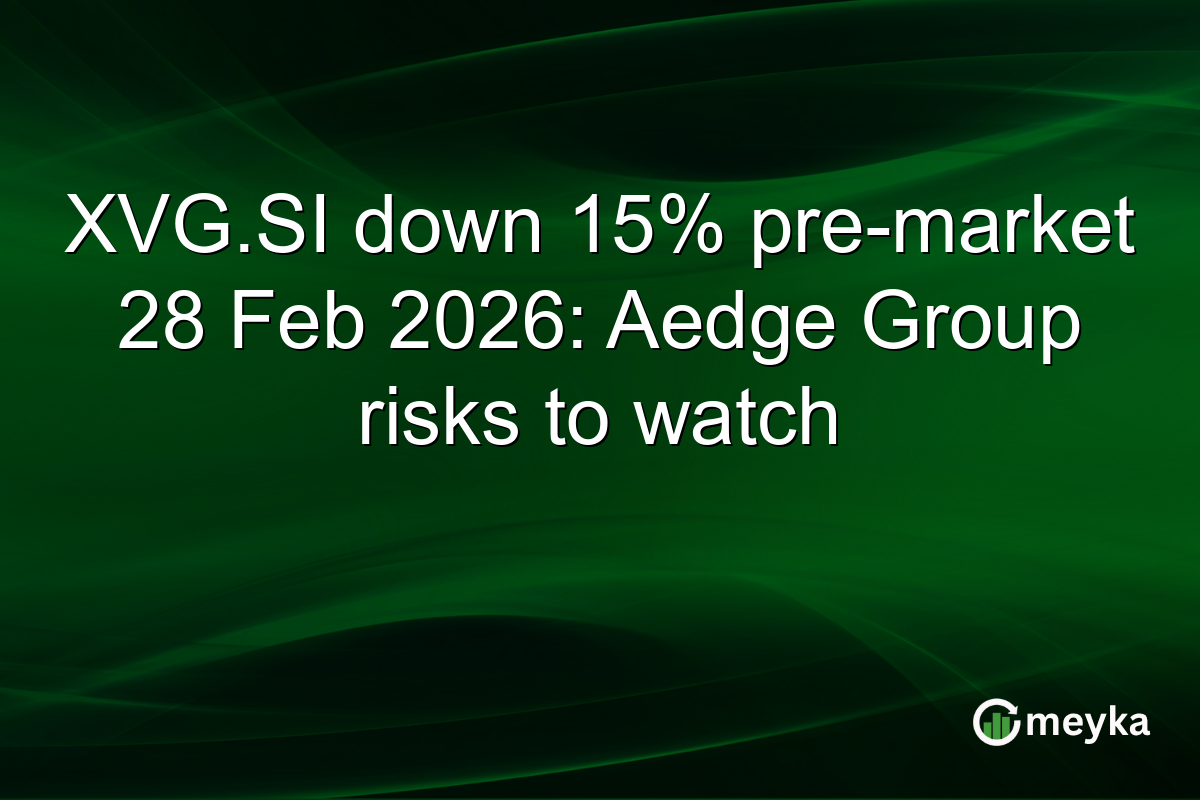 XVG.SI down 15% pre-market 28 Feb 2026: Aedge Group risks to watch

meyka